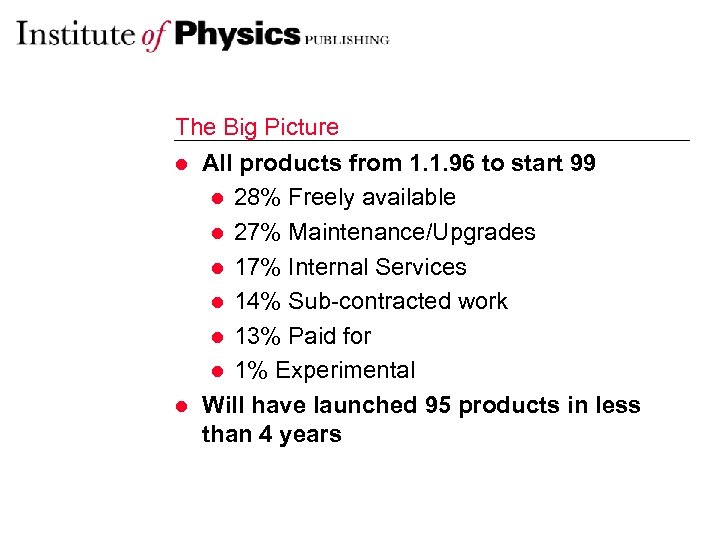 Institute of Physics PUBLISHING

The Big Picture

- All products from 1.1.96 to start 99
  - 28% Freely available
  - 27% Maintenance/Upgrades
  - 17% Internal Services
  - 14% Sub-contracted work
  - 13% Paid for
  - 1% Experimental
- Will have launched 95 products in less than 4 years